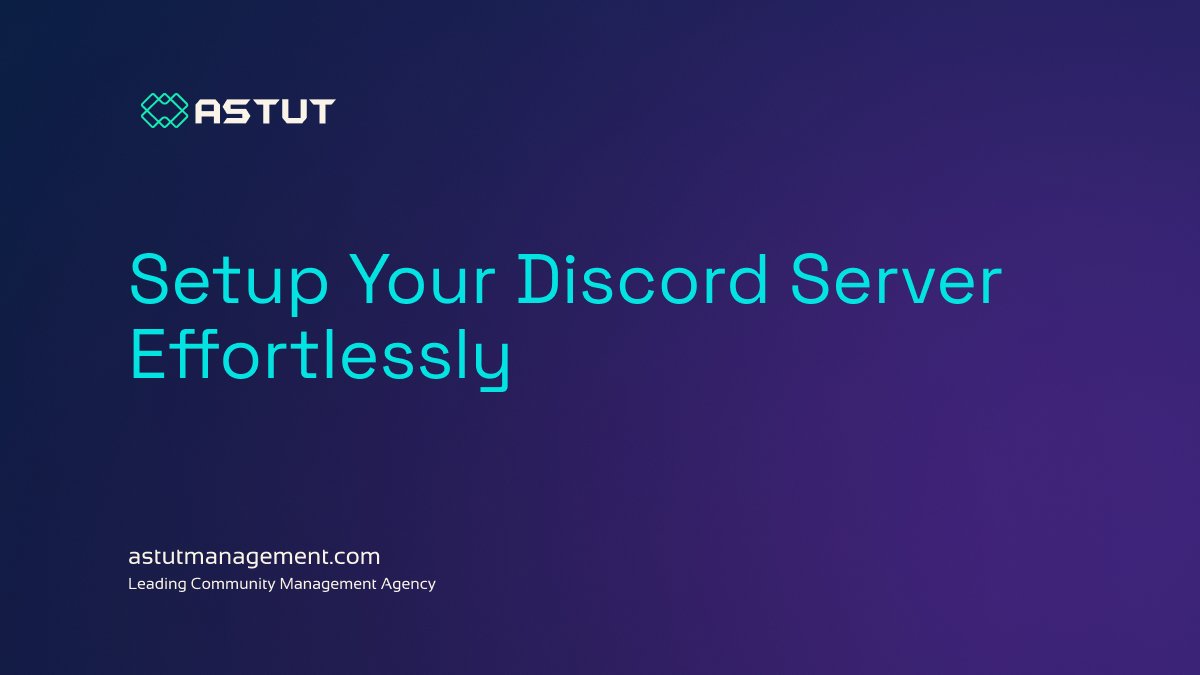 ASTUT

Setup Your Discord Server Effortlessly

astutmanagement.com
Leading Community Management Agency